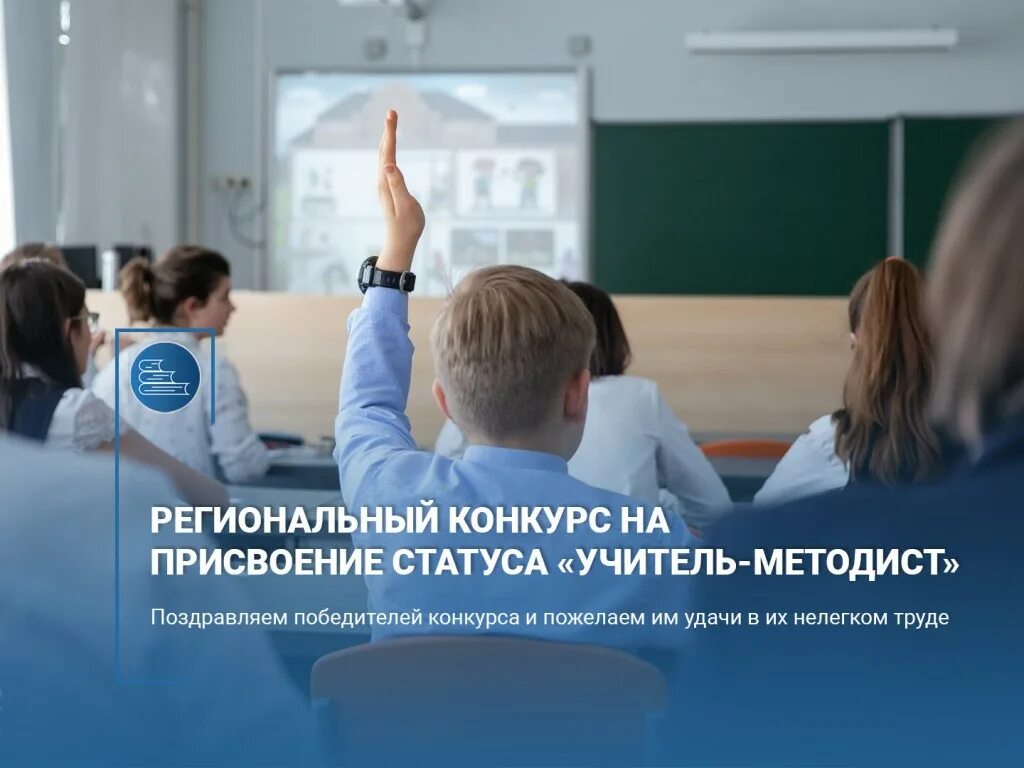 РЕГИОНАЛЬНЫЙ КОНКУРС НА ПРИСВОЕНИЕ СТАТУСА «УЧИТЕЛЬ-МЕТОДИСТ»

Поздравляем победителей конкурса и пожелаем им удачи в их нелегком труде